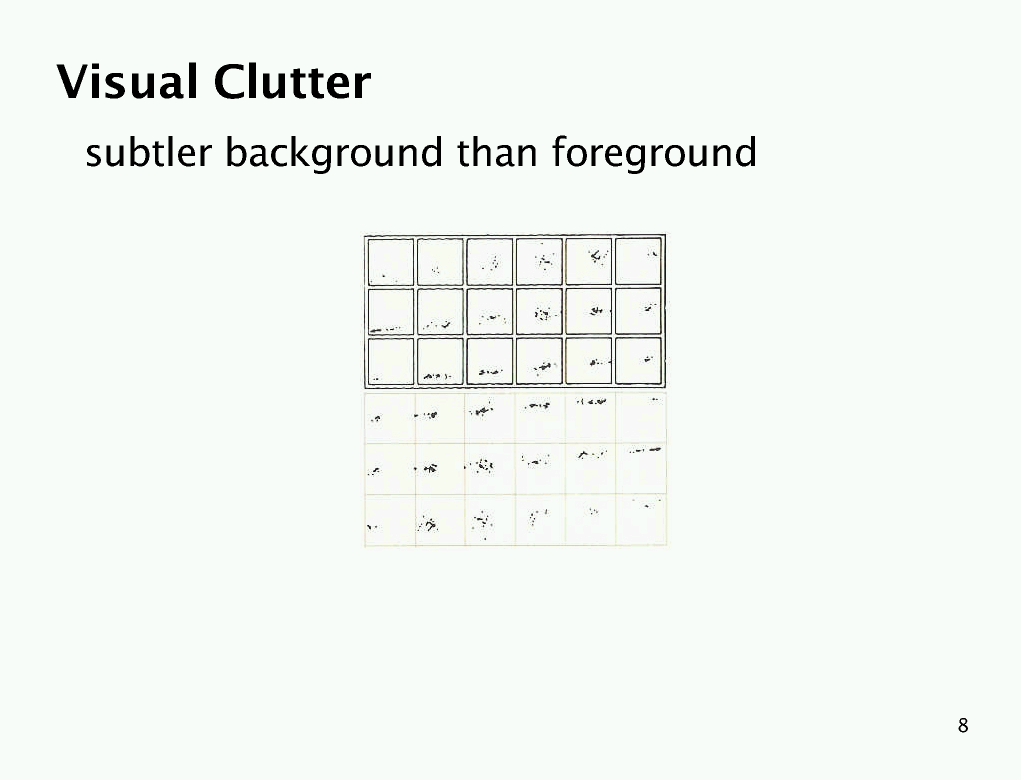 Visual Clutter

subtler background than foreground

8